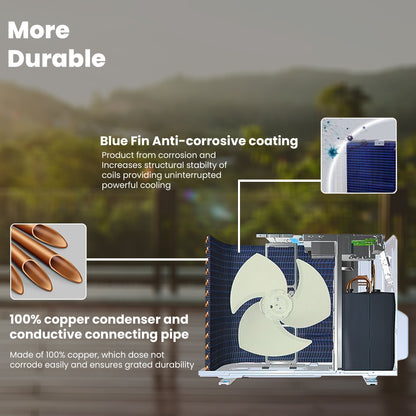 More Durable

Blue Fin Anti-corrosive coating

Product from corrosion and Increases structural stabilty of coils providing uninterrupted powerful cooling

100% copper condenser and conductive connecting pipe

Made of 100% copper, which dose not corrode easily and ensures grated durability